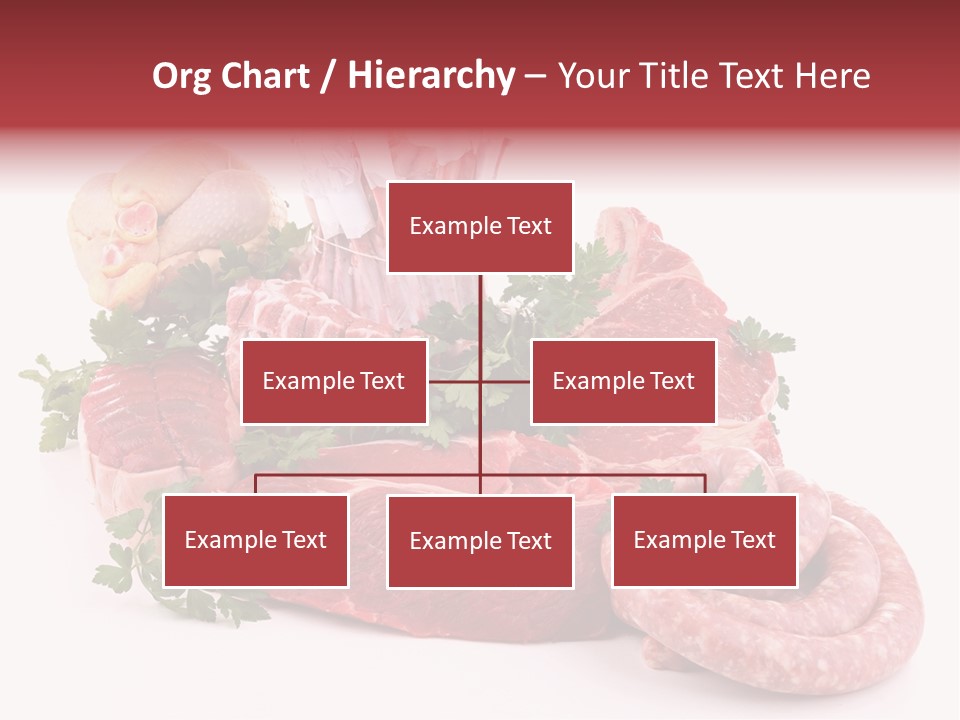 Org Chart / Hierarchy – Your Title Text Here

Example Text

Example Text

Example Text

Example Text

Example Text

Example Text